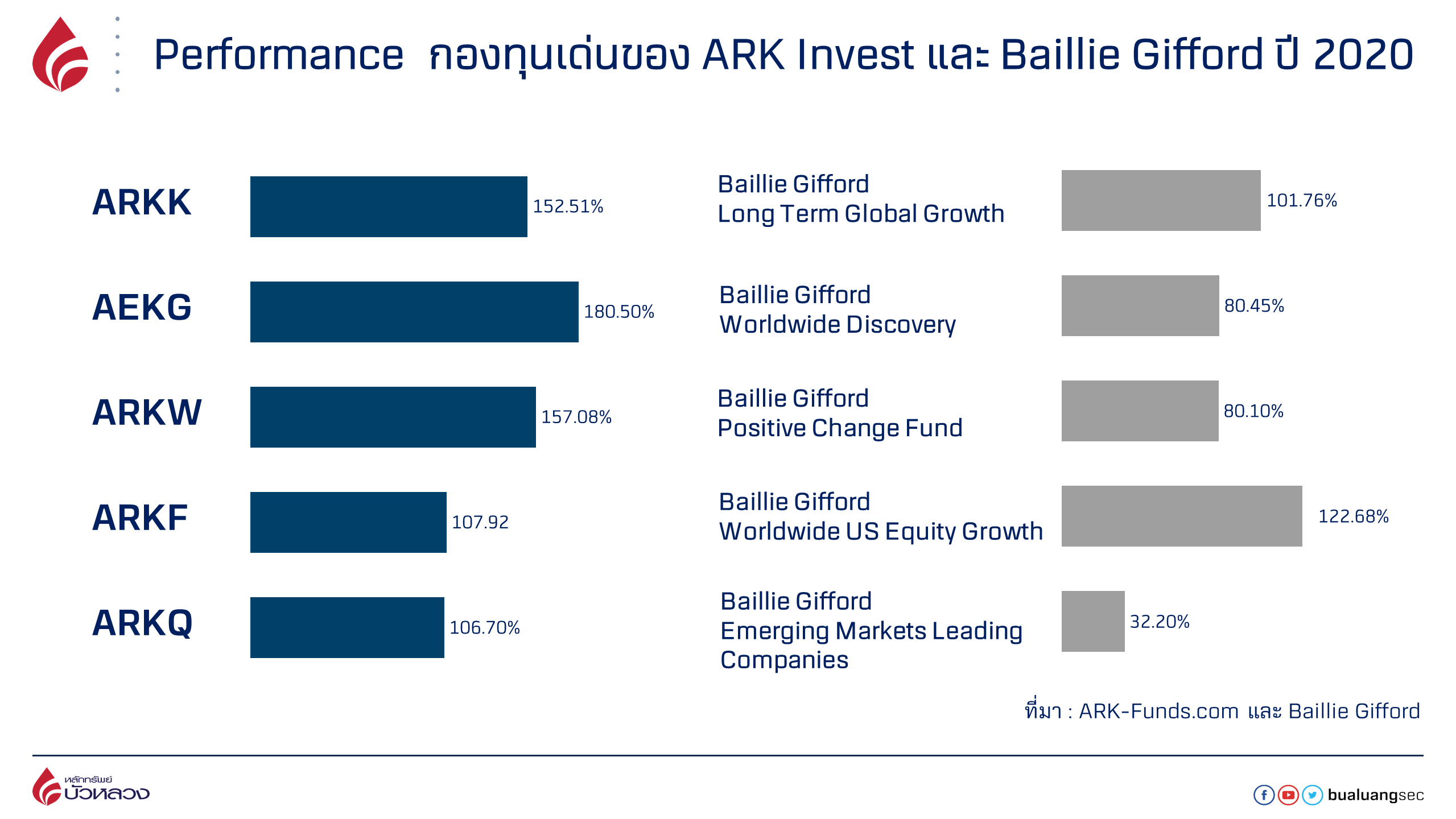 Performance กองทุนเด่นของ ARK Invest และ Baillie Gifford ปี 2020

ARKK 152.51%

AEKG 180.50%

ARKW 157.08%

ARKF 107.92

ARKQ 106.70%

Baillie Gifford Long Term Global Growth 101.76%

Baillie Gifford Worldwide Discovery 80.45%

Baillie Gifford Positive Change Fund 80.10%

Baillie Gifford Worldwide US Equity Growth 122.68%

Baillie Gifford Emerging Markets Leading Companies 32.20%

ที่มา : ARK-Funds.com และ Baillie Gifford

หลักทรัพย์ บัวหลวง

bualuangsec